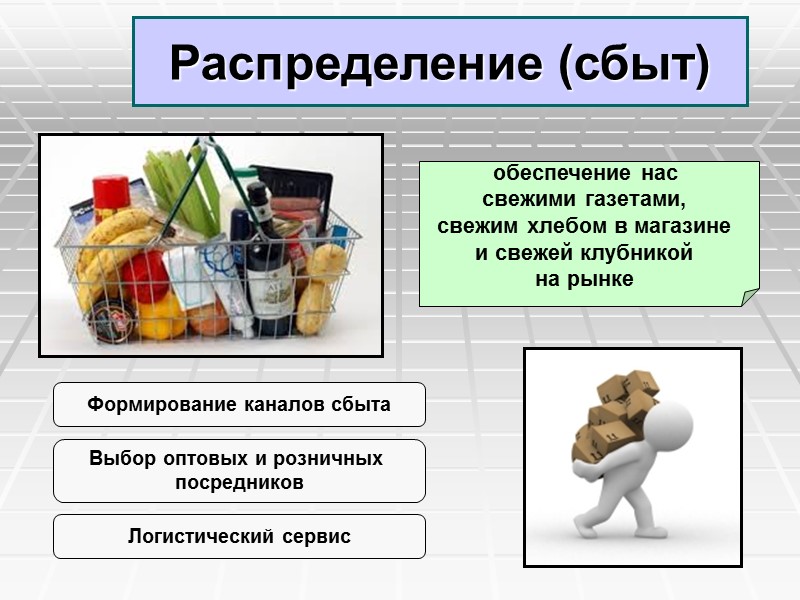 Распределение (сбыт)

обеспечение нас свежими газетами, свежим хлебом в магазине и свежей клубникой на рынке

Формирование каналов сбыта

Выбор оптовых и розничных посредников

Логистический сервис